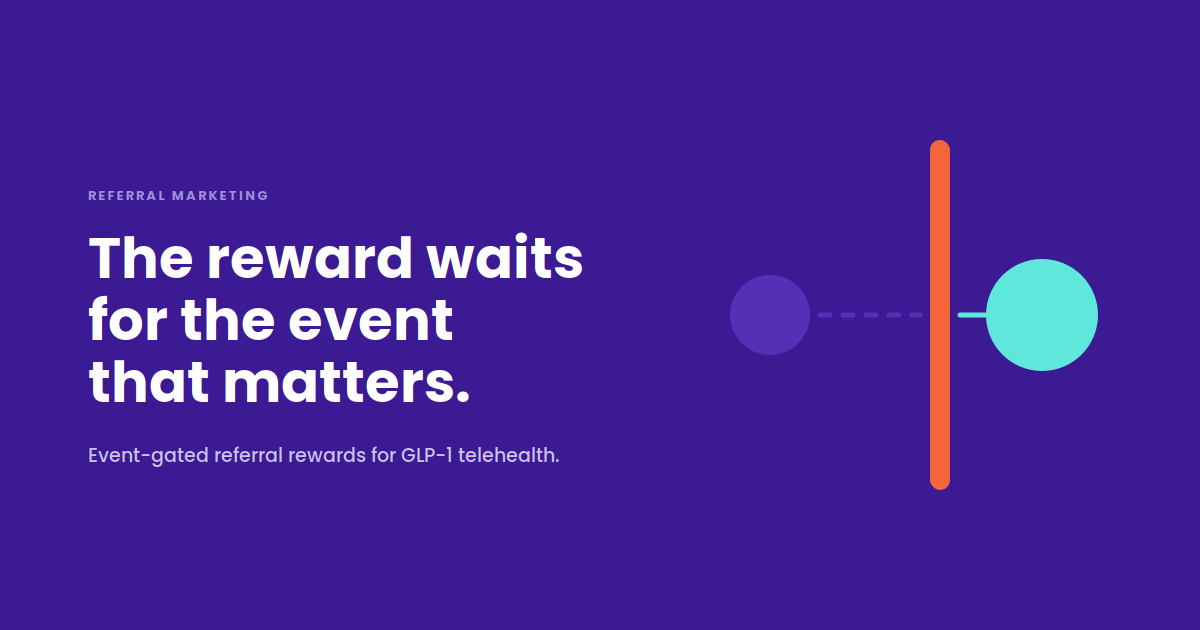 REFERRAL MARKETING

The reward waits for the event that matters.

Event-gated referral rewards for GLP-1 telehealth.